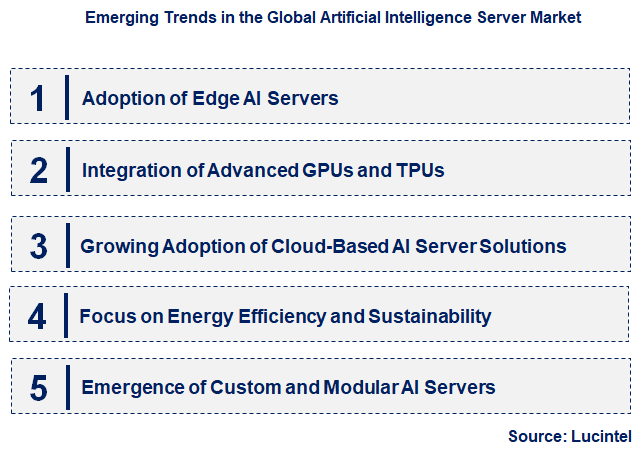 Emerging Trends in the Global Artificial Intelligence Server Market

1 Adoption of Edge AI Servers

2 Integration of Advanced GPUs and TPUs

3 Growing Adoption of Cloud-Based AI Server Solutions

4 Focus on Energy Efficiency and Sustainability

5 Emergence of Custom and Modular AI Servers

Source: Lucintel